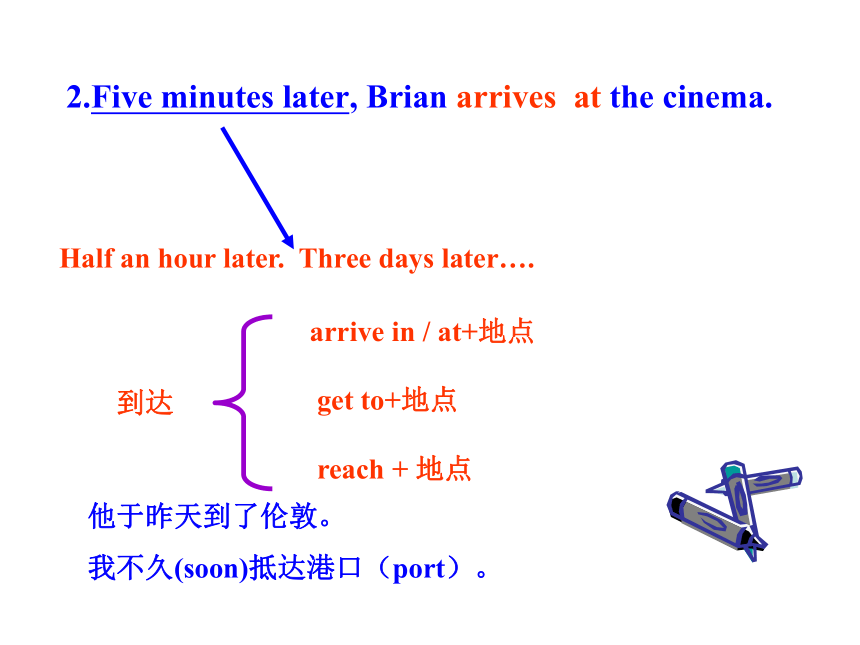 2.Five minutes later, Brian arrives at the cinema.

Half an hour later. Three days later….

到达

arrive in / at+地点

get to+地点

reach + 地点

他于昨天到了伦敦。

我不久(soon)抵达港口（port）。